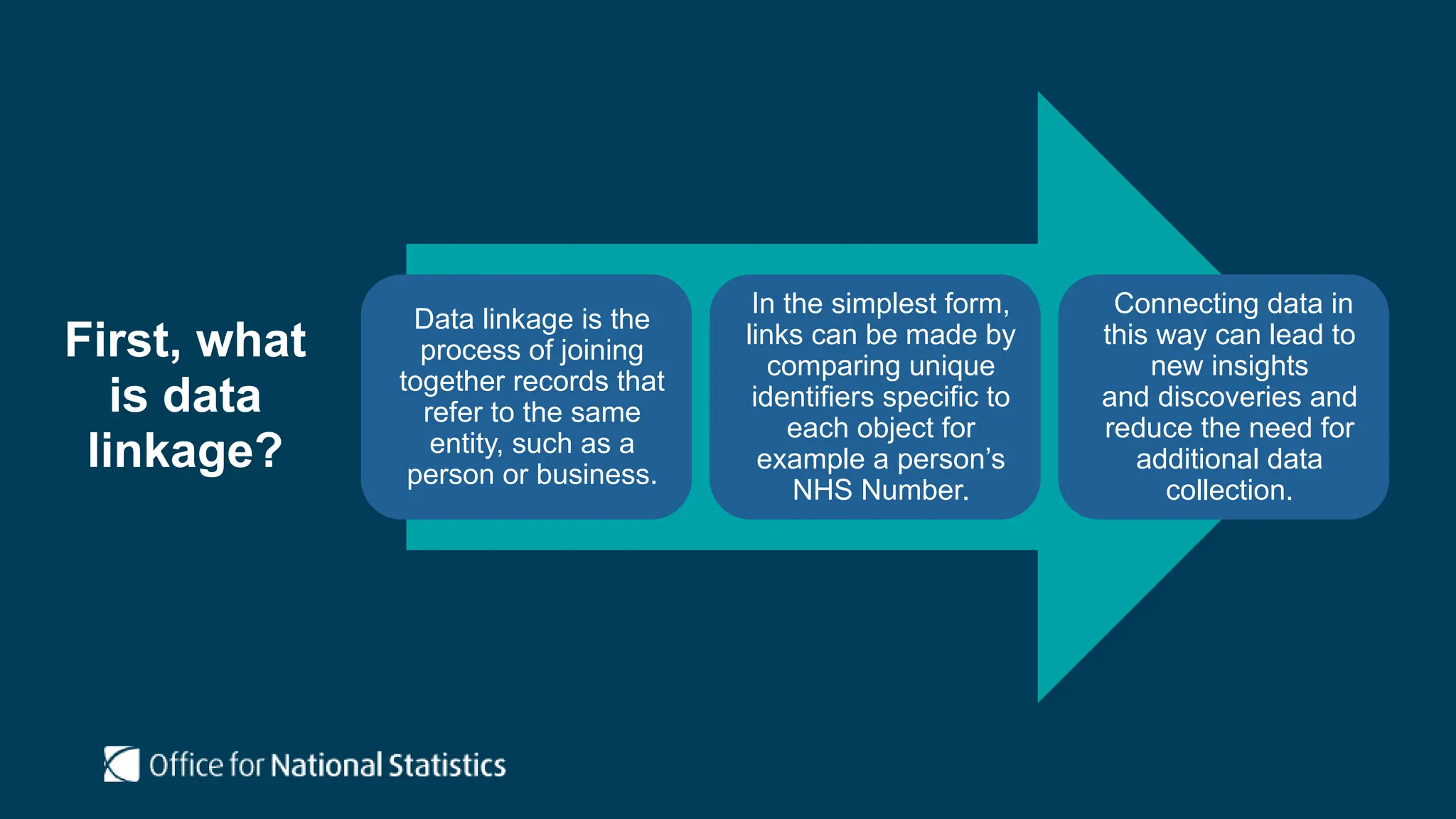 First, what is data linkage?

Data linkage is the process of joining together records that refer to the same entity, such as a person or business.

In the simplest form, links can be made by comparing unique identifiers specific to each object for example a person's NHS Number.

Connecting data in this way can lead to new insights and discoveries and reduce the need for additional data collection.

Office for National Statistics